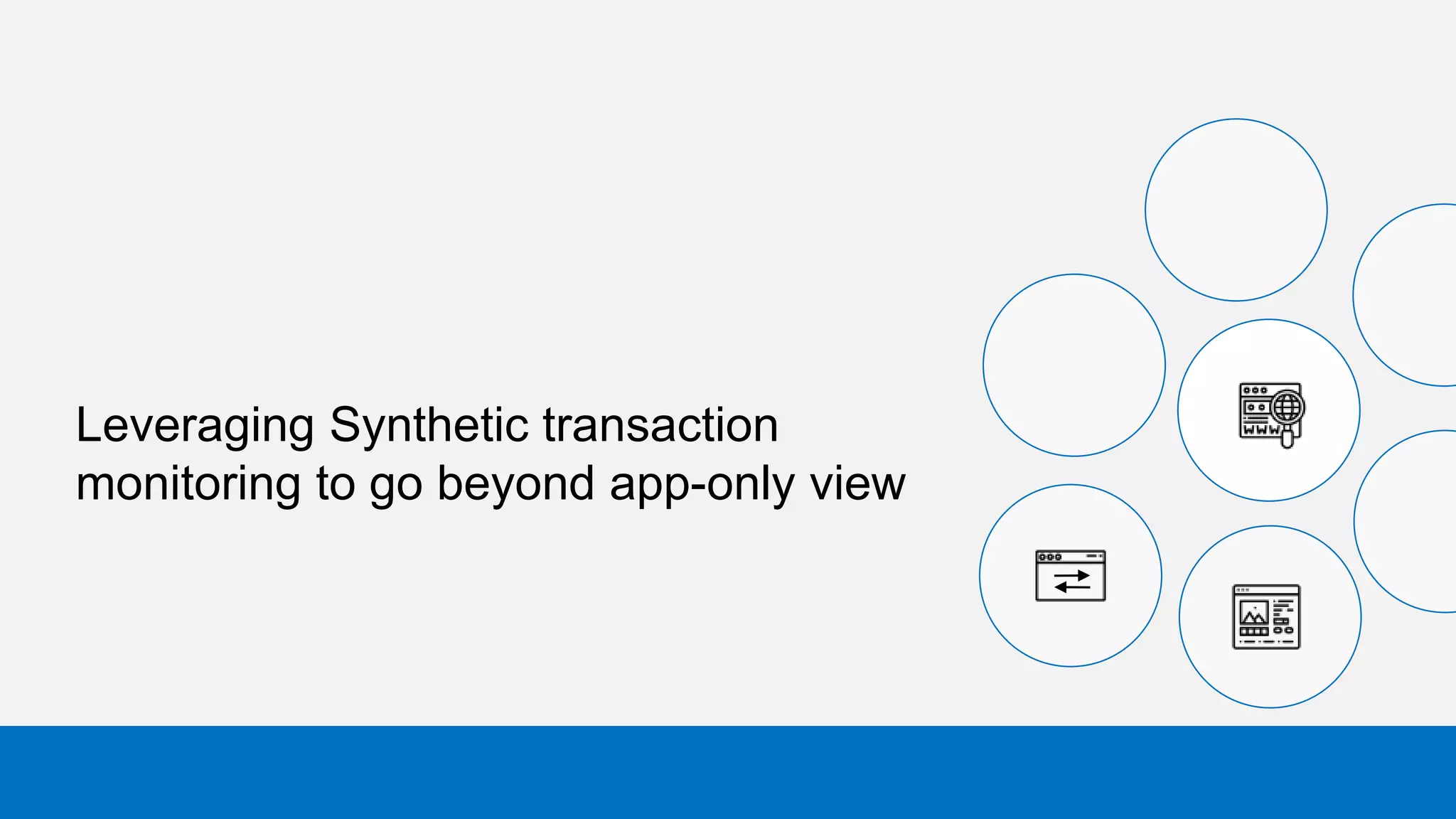 Leveraging Synthetic transaction monitoring to go beyond app-only view

WWW